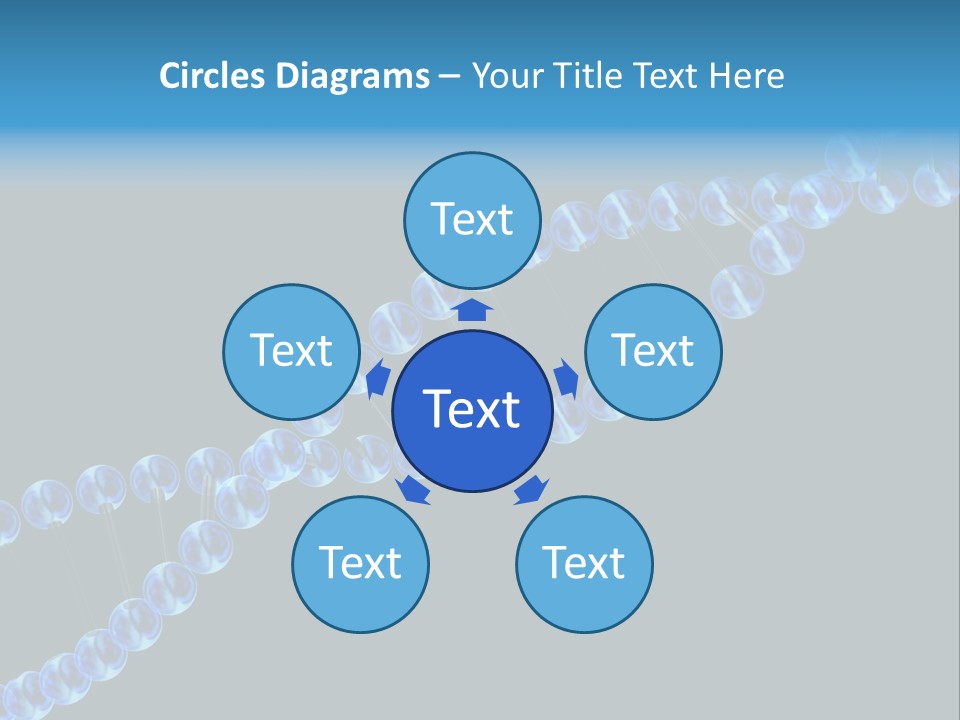 Circles Diagrams – Your Title Text Here

Text

Text

Text

Text

Text

Text